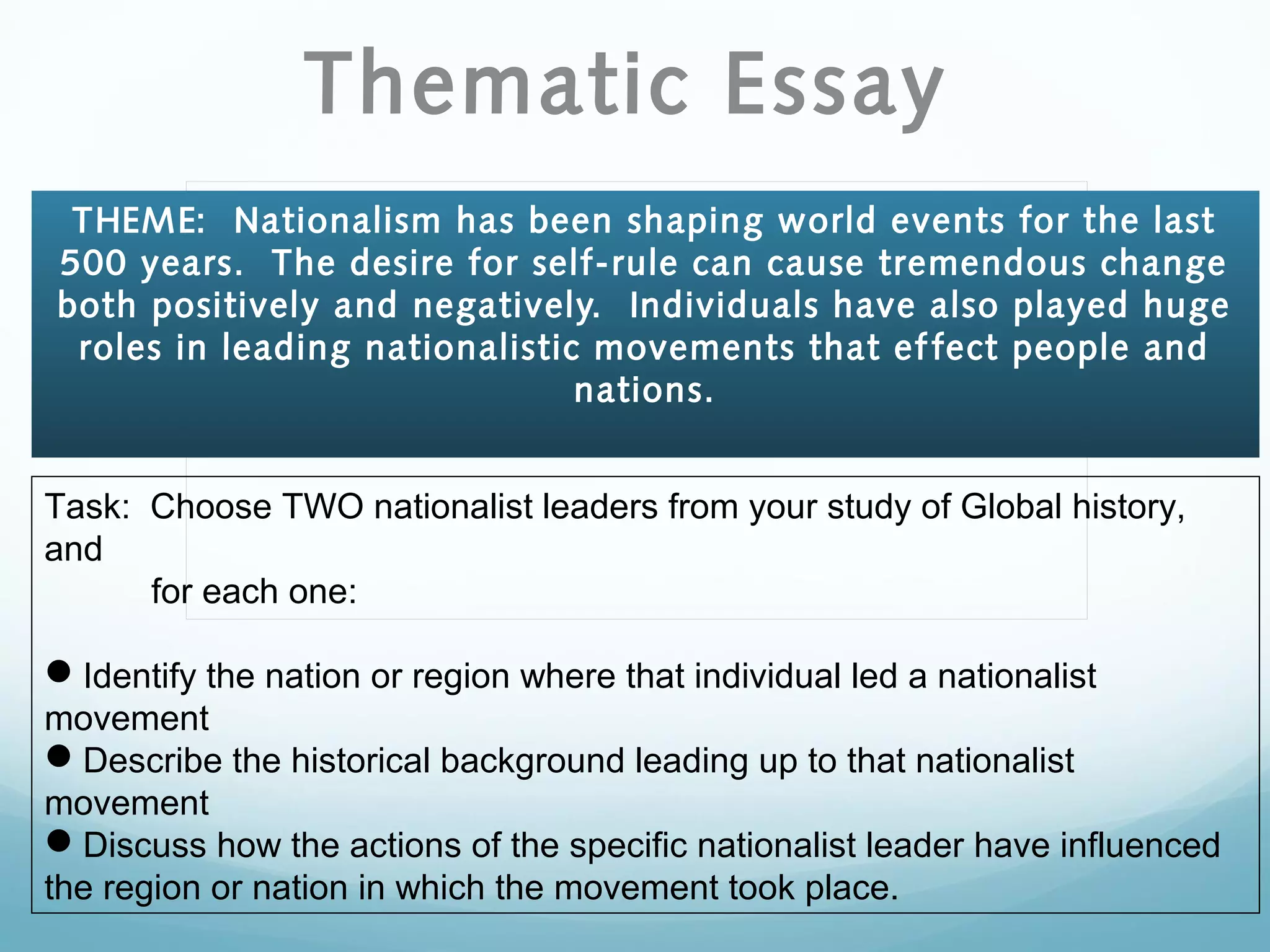 Thematic Essay

THEME: Nationalism has been shaping world events for the last 500 years. The desire for self-rule can cause tremendous change both positively and negatively. Individuals have also played huge roles in leading nationalistic movements that effect people and nations.

Task: Choose TWO nationalist leaders from your study of Global history, and
for each one:

● Identify the nation or region where that individual led a nationalist movement
● Describe the historical background leading up to that nationalist movement
● Discuss how the actions of the specific nationalist leader have influenced the region or nation in which the movement took place.